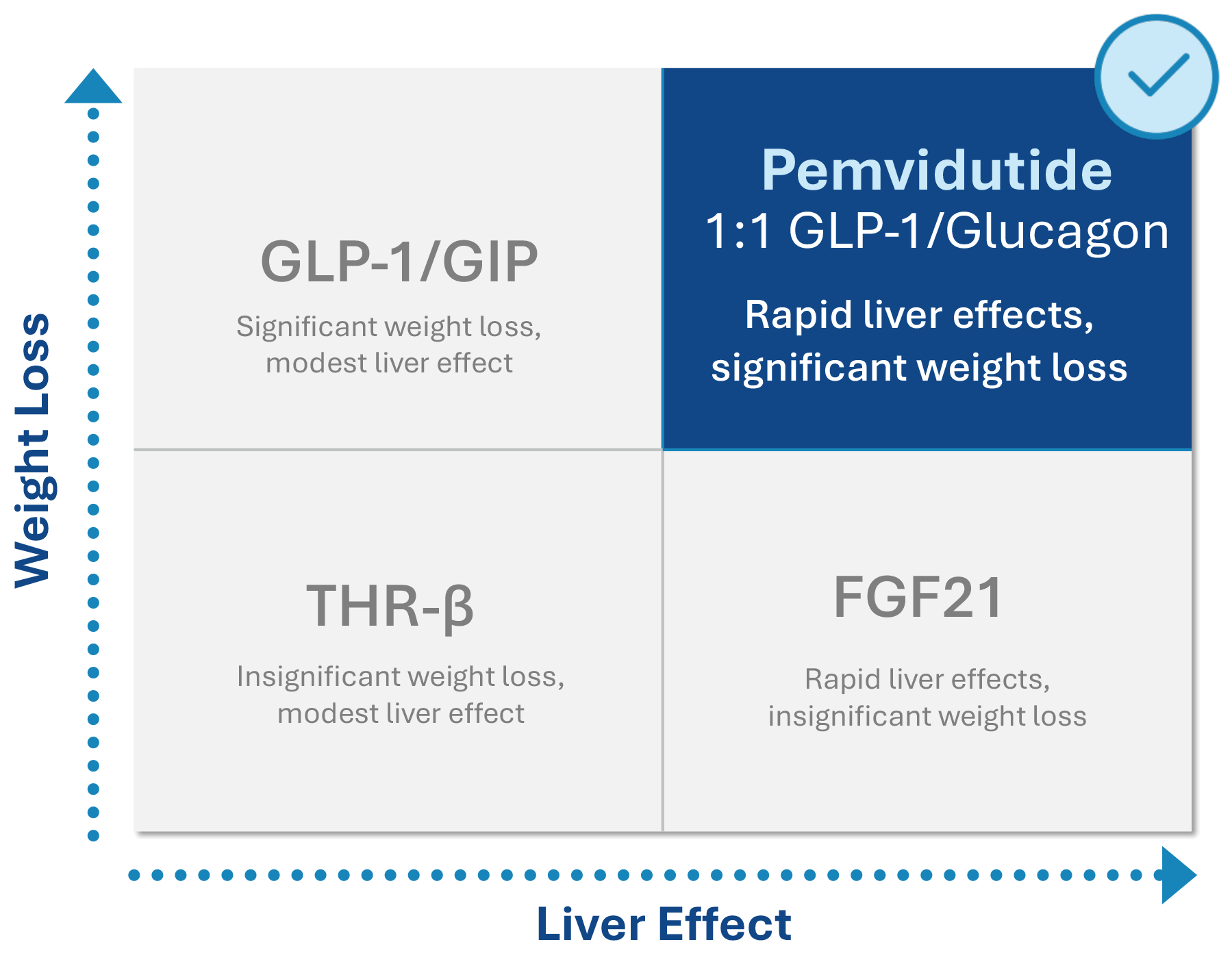 Weight Loss

GLP-1/GIP

Significant weight loss, modest liver effect

Pemvidutide

1:1 GLP-1/Glucagon

Rapid liver effects, significant weight loss

THR-β

Insignificant weight loss, modest liver effect

FGF21

Rapid liver effects, insignificant weight loss

Liver Effect